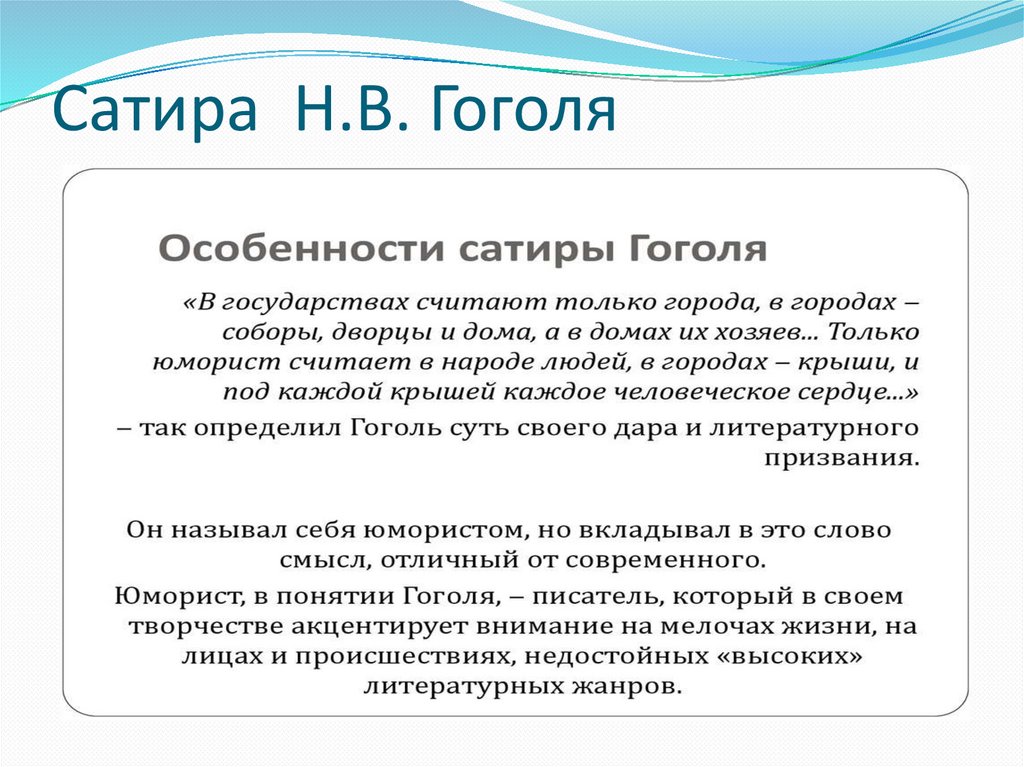 Сатира Н.В. Гоголя

Особенности сатиры Гоголя

«В государствах считают только города, в городах – соборы, дворцы и дома, а в домах их хозяев… Только юморист считает в народе людей, в городах – крыши, и под каждой крышей каждое человеческое сердце…»

– так определил Гоголь суть своего дара и литературного призвания.

Он называл себя юмористом, но вкладывал в это слово смысл, отличный от современного.

Юморист, в понятии Гоголя, – писатель, который в своем творчестве акцентирует внимание на мелочах жизни, на лицах и происшествиях, недостойных «высоких» литературных жанров.